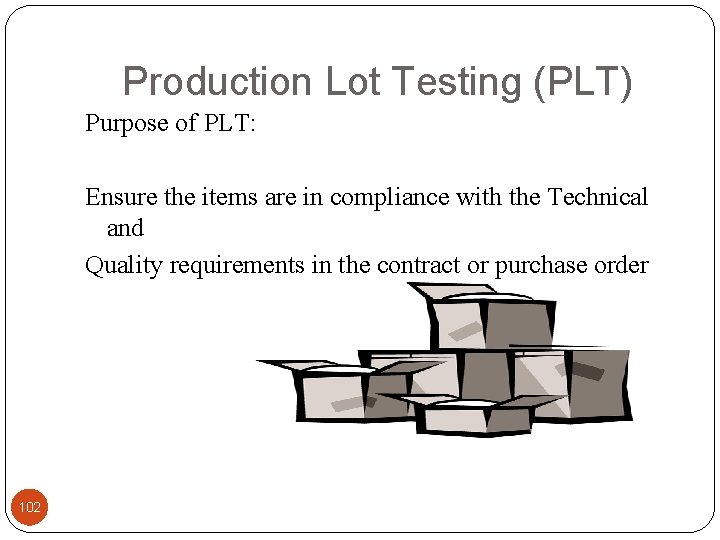 Production Lot Testing (PLT)

Purpose of PLT:

Ensure the items are in compliance with the Technical and

Quality requirements in the contract or purchase order

102